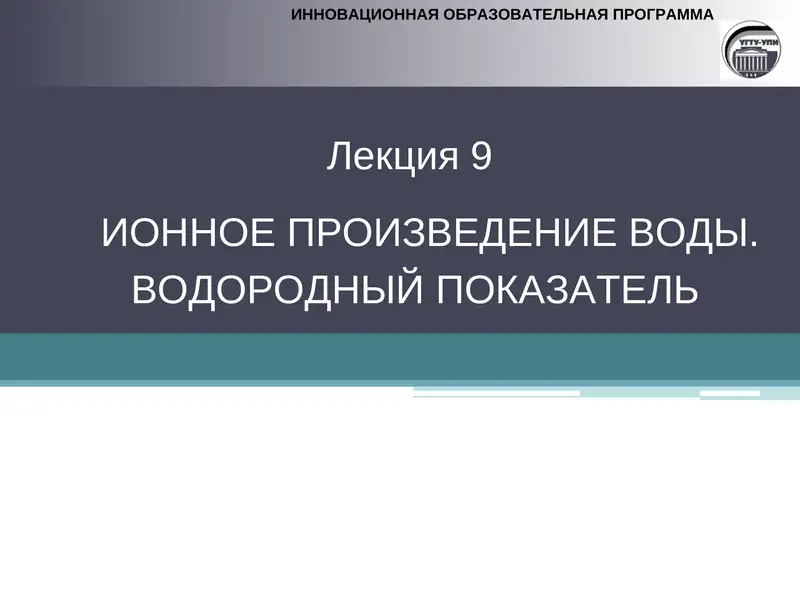 ИННОВАЦИОННАЯ ОБРАЗОВАТЕЛЬНАЯ ПРОГРАММА

УГТУ-УПИ

Лекция 9

ИОННОЕ ПРОИЗВЕДЕНИЕ ВОДЫ. ВОДОРОДНЫЙ ПОКАЗАТЕЛЬ